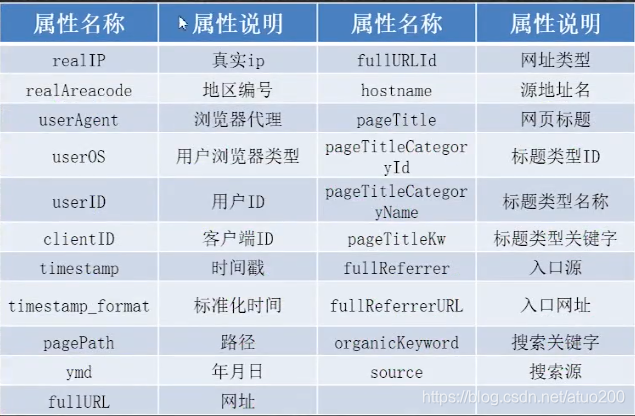 | 属性名称 | 属性说明 | 属性名称 | 属性说明 |
|---|---|---|---|
| realIP | 真实ip | fullURLId | 网址类型 |
| realAreacode | 地区编号 | hostname | 源地址名 |
| userAgent | 浏览器代理 | pageTitle | 网页标题 |
| userOS | 用户浏览器类型 | pageTitleCategoryId | 标题类型ID |
| userID | 用户ID | pageTitleCategoryName | 标题类型名称 |
| clientID | 客户端ID | pageTitleKw | 标题类型关键字 |
| timestamp | 时间戳 | fullReferrer | 入口源 |
| timestamp_format | 标准化时间 | fullReferrerURL | 入口网址 |
| pagePath | 路径 | organicKeyword | 搜索关键字 |
| ymd | 年月日 | source | 搜索源 |
| fullURL | 网址 | | |

https://blog.csdn.net/atuo200